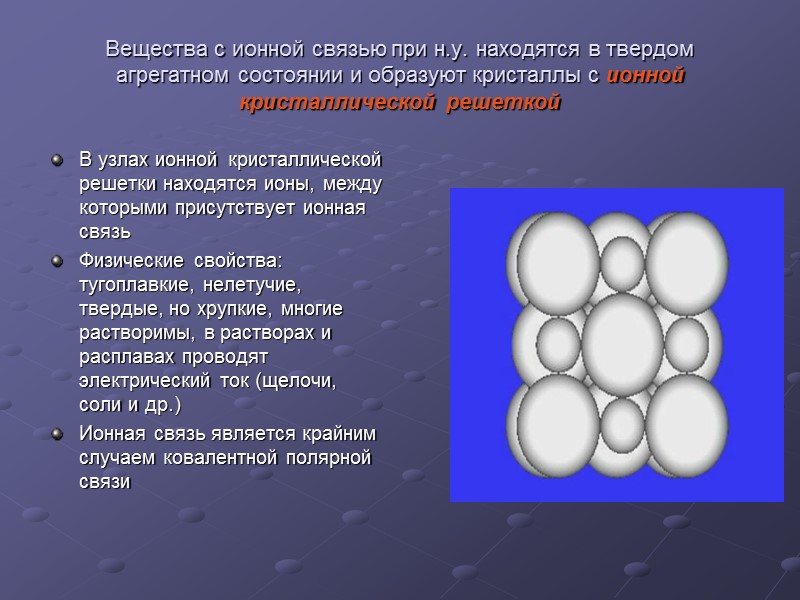 Вещества с ионной связью при н.у. находятся в твердом агрегатном состоянии и образуют кристаллы с ионной кристаллической решеткой

В узлах ионной кристаллической решетки находятся ионы, между которыми присутствует ионная связь

Физические свойства: тугоплавкие, нелетучие, твердые, но хрупкие, многие растворимы, в растворах и расплавах проводят электрический ток (щелочи, соли и др.)

Ионная связь является крайним случаем ковалентной полярной связи